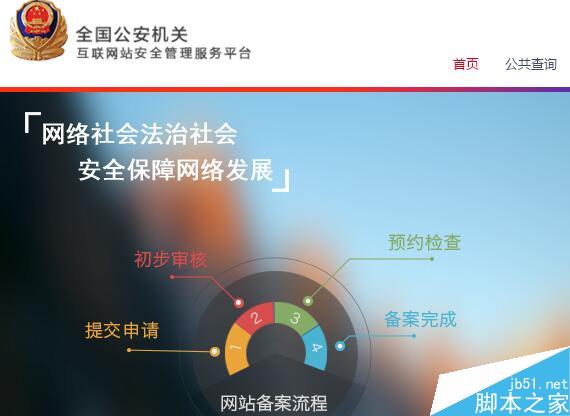 全国公安机关
互联网站安全管理服务平台

首页 公共查询

「网络社会法治社会
安全保障网络发展」

初步审核
预约检查
提交申请
备案完成
1
2
3
4
网站备案流程

jb51.net
脚本之家